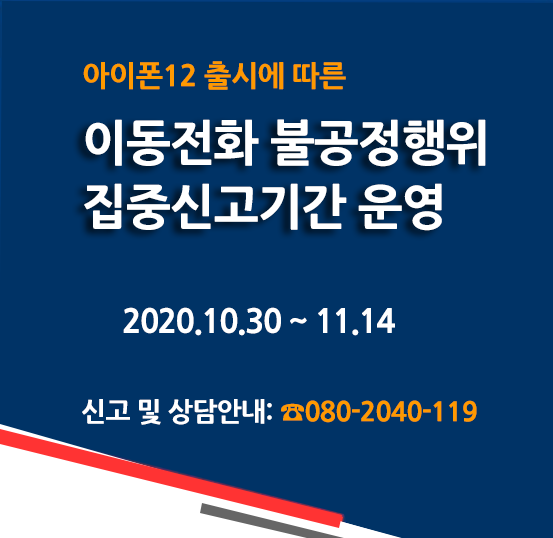 아이폰12 출시에 따른

이동전화 불공정행위 집중신고기간 운영

2020.10.30 ~ 11.14

신고 및 상담안내: ☎080-2040-119